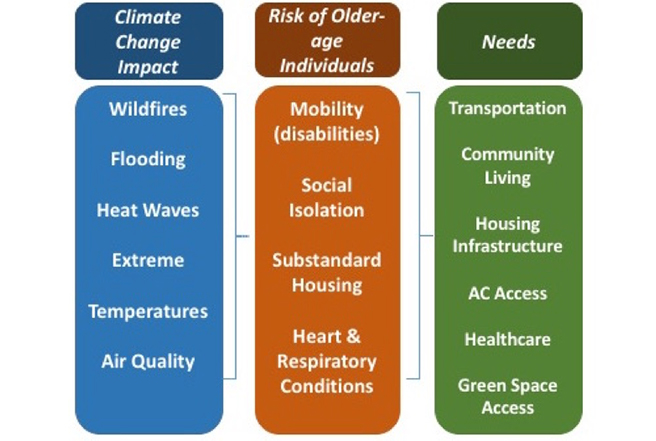 Climate Change Impact

Wildfires

Flooding

Heat Waves

Extreme

Temperatures

Air Quality

Risk of Older-age Individuals

Mobility (disabilities)

Social Isolation

Substandard Housing

Heart & Respiratory Conditions

Needs

Transportation

Community Living

Housing Infrastructure

AC Access

Healthcare

Green Space Access